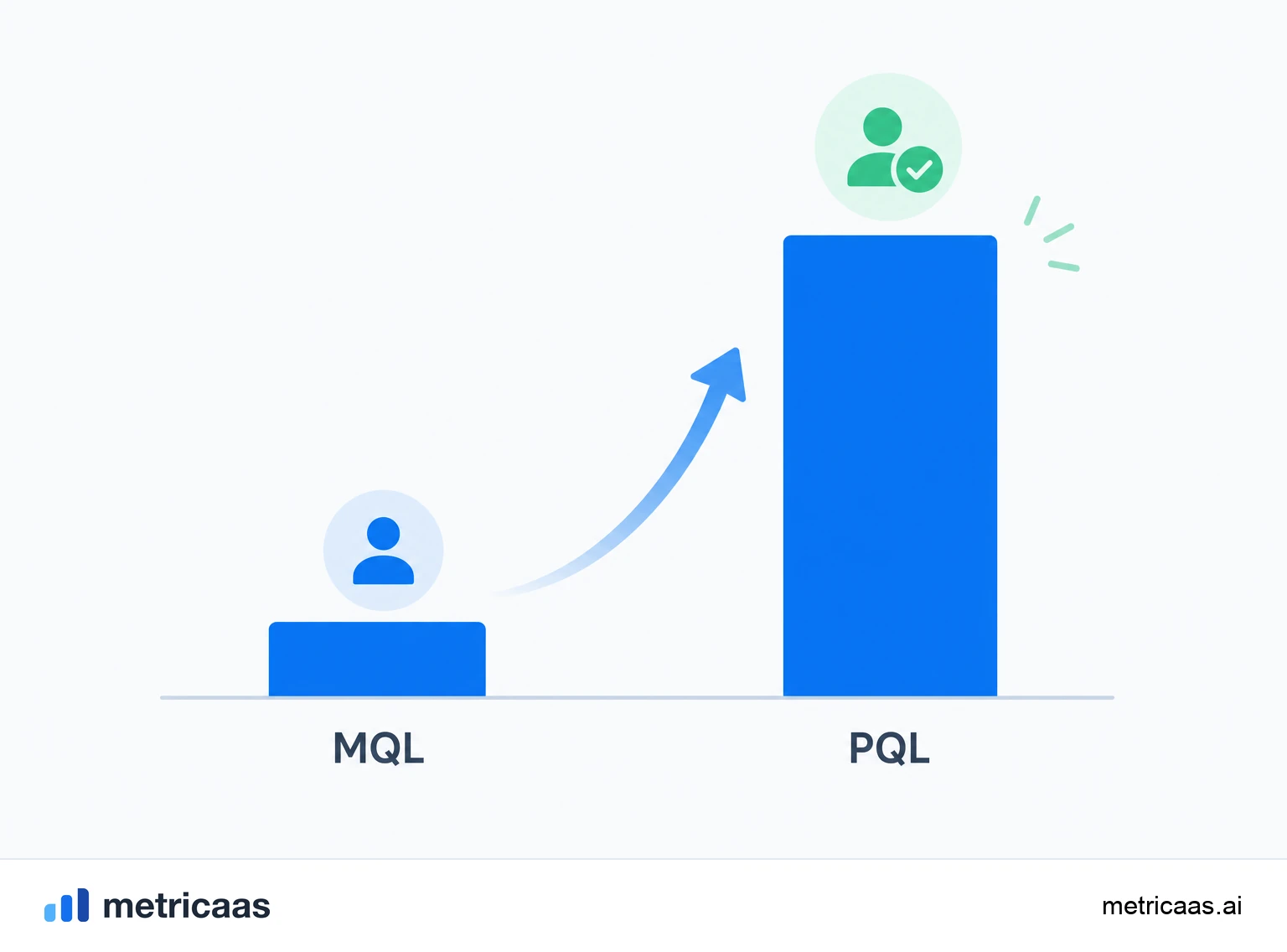 MQL

PQL

metricaas

metricaas.ai